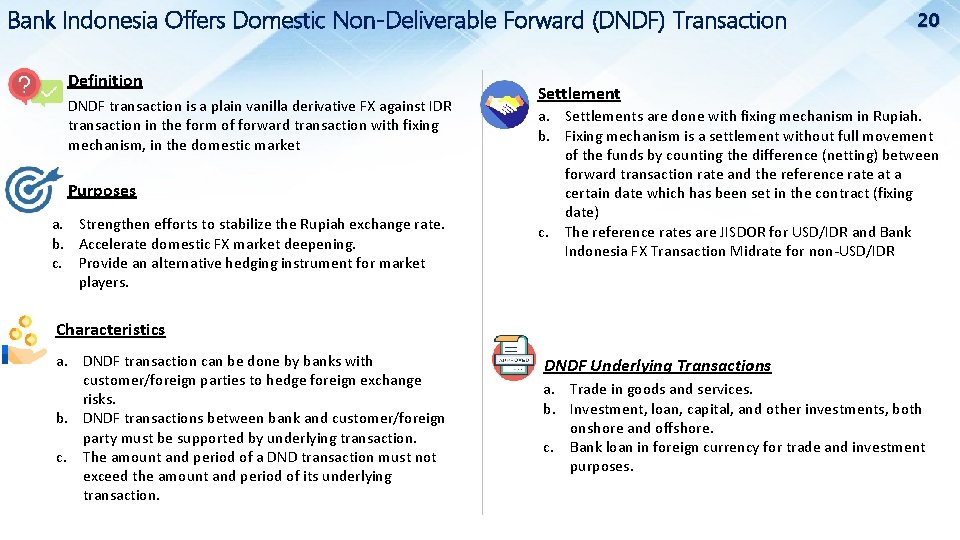 Bank Indonesia Offers Domestic Non-Deliverable Forward (DNDF) Transaction

20

Definition

DNDF transaction is a plain vanilla derivative FX against IDR transaction in the form of forward transaction with fixing mechanism, in the domestic market

Purposes

a. Strengthen efforts to stabilize the Rupiah exchange rate.
b. Accelerate domestic FX market deepening.
c. Provide an alternative hedging instrument for market players.

Characteristics

a. DNDF transaction can be done by banks with customer/foreign parties to hedge foreign exchange risks.
b. DNDF transactions between bank and customer/foreign party must be supported by underlying transaction.
c. The amount and period of a DND transaction must not exceed the amount and period of its underlying transaction.

Settlement

a. Settlements are done with fixing mechanism in Rupiah.
b. Fixing mechanism is a settlement without full movement of the funds by counting the difference (netting) between forward transaction rate and the reference rate at a certain date which has been set in the contract (fixing date)
c. The reference rates are JISDOR for USD/IDR and Bank Indonesia FX Transaction Midrate for non-USD/IDR

DNDF Underlying Transactions

a. Trade in goods and services.
b. Investment, loan, capital, and other investments, both onshore and offshore.
c. Bank loan in foreign currency for trade and investment purposes.